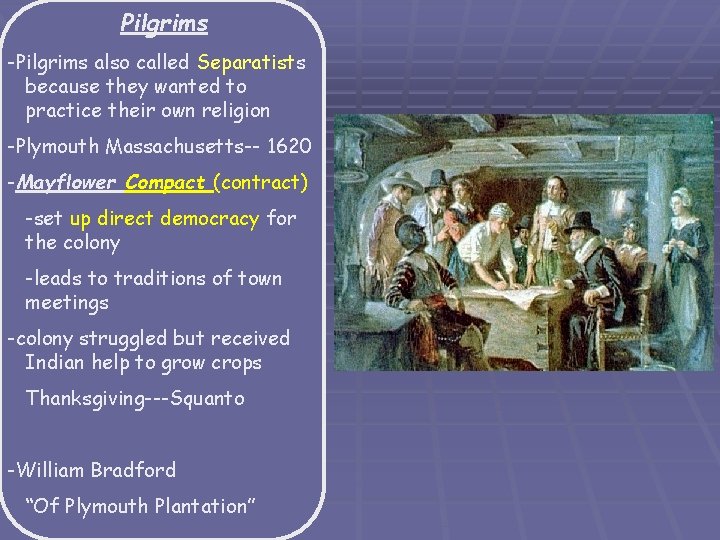 Pilgrims

-Pilgrims also called Separatists because they wanted to practice their own religion

-Plymouth Massachusetts-- 1620

-Mayflower Compact (contract)

-set up direct democracy for the colony

-leads to traditions of town meetings

-colony struggled but received Indian help to grow crops

Thanksgiving---Squanto

-William Bradford

“Of Plymouth Plantation”